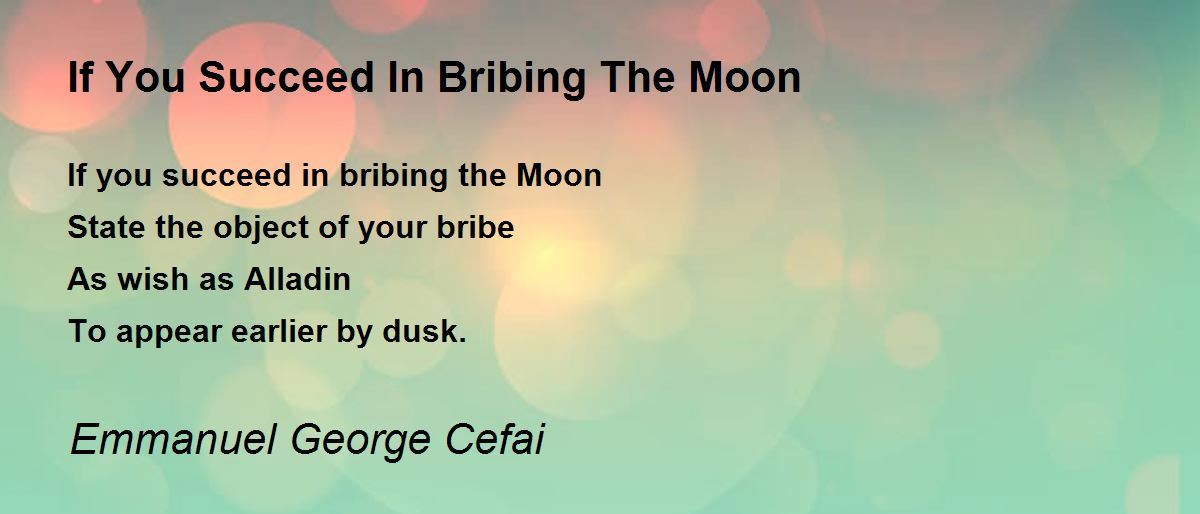 If You Succeed In Bribing The Moon

If you succeed in bribing the Moon
State the object of your bribe
As wish as Alladin
To appear earlier by dusk.

Emmanuel George Cefai